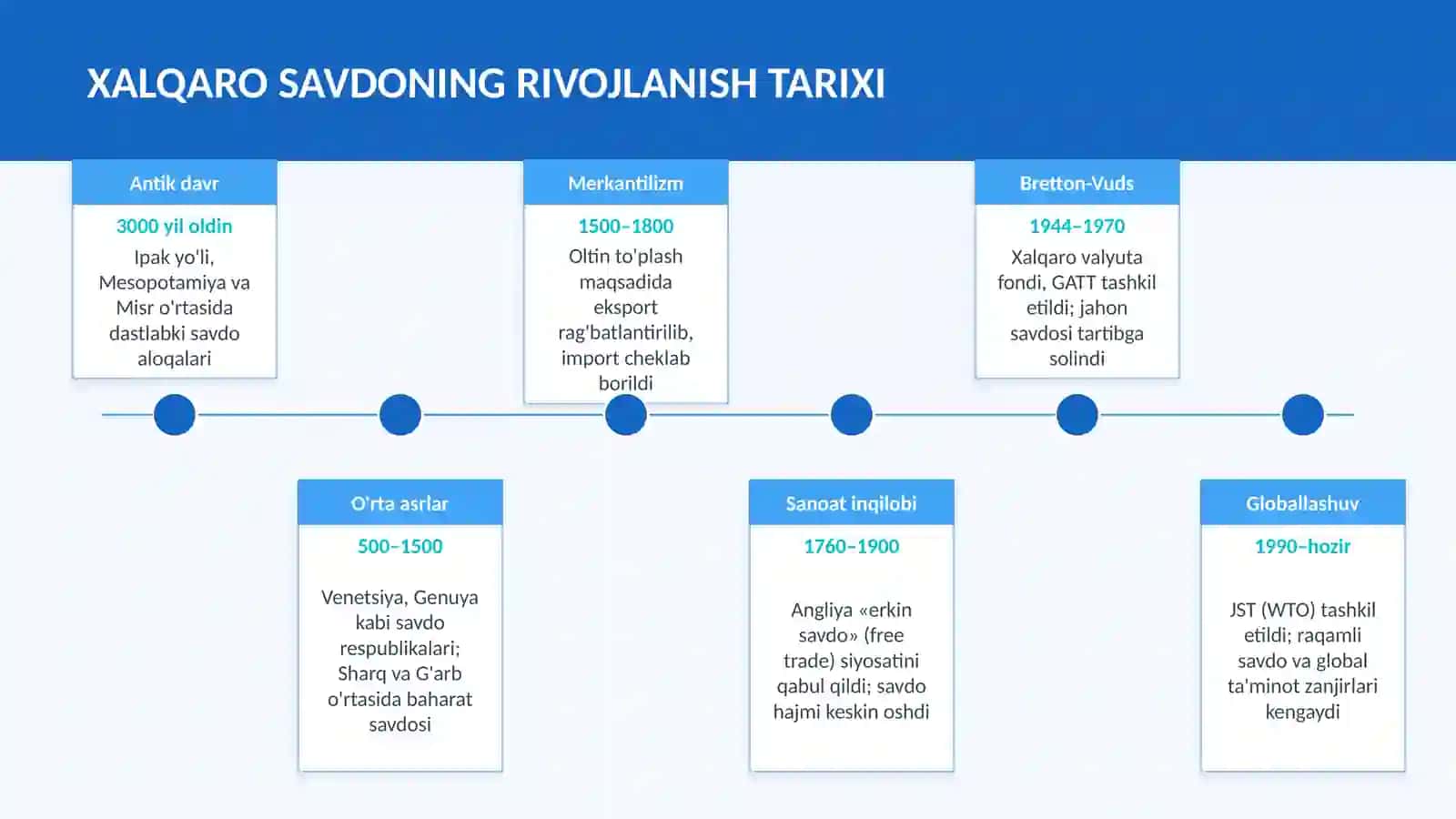 XALQARO SAVDONING RIVOJLANISH TARIXI

Antik davr
3000 yil oldin
Ipak yo'li, Mesopotamiya va Misr o'rtasida dastlabki savdo aloqalari

O'rta asrlar
500–1500
Venetsiya, Genuya kabi savdo respublikalari; Sharq va G'arb o'rtasida baharat savdosi

Merkantilizm
1500–1800
Oltin to'plash maqsadida eksport rag'batlantirilib, import cheklab borildi

Sanoat inqilobi
1760–1900
Angliya «erkin savdo» (free trade) siyosatini qabul qildi; savdo hajmi keskin oshdi

Bretton-Vuds
1944–1970
Xalqaro valyuta fondi, GATT tashkil etildi; jahon savdosi tartibga solindi

Globallashuv
1990–hozir
JST (WTO) tashkil etildi; raqamli savdo va global ta'minot zanjirlari kengaydi